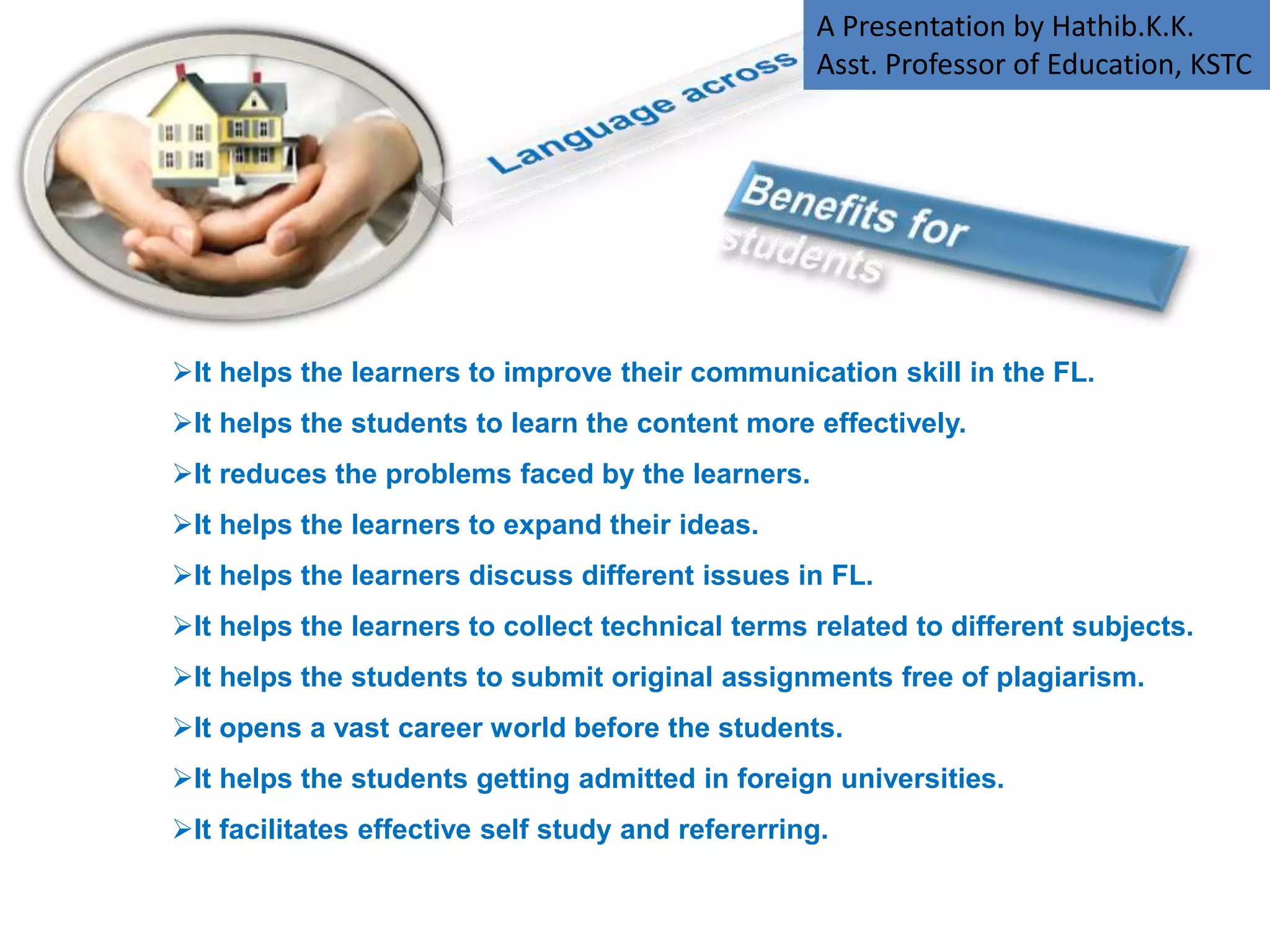 A Presentation by Hathib.K.K.
Asst. Professor of Education, KSTC

Language across

Benefits for students

➢It helps the learners to improve their communication skill in the FL.
➢It helps the students to learn the content more effectively.
➢It reduces the problems faced by the learners.
➢It helps the learners to expand their ideas.
➢It helps the learners discuss different issues in FL.
➢It helps the learners to collect technical terms related to different subjects.
➢It helps the students to submit original assignments free of plagiarism.
➢It opens a vast career world before the students.
➢It helps the students getting admitted in foreign universities.
➢It facilitates effective self study and refererring.